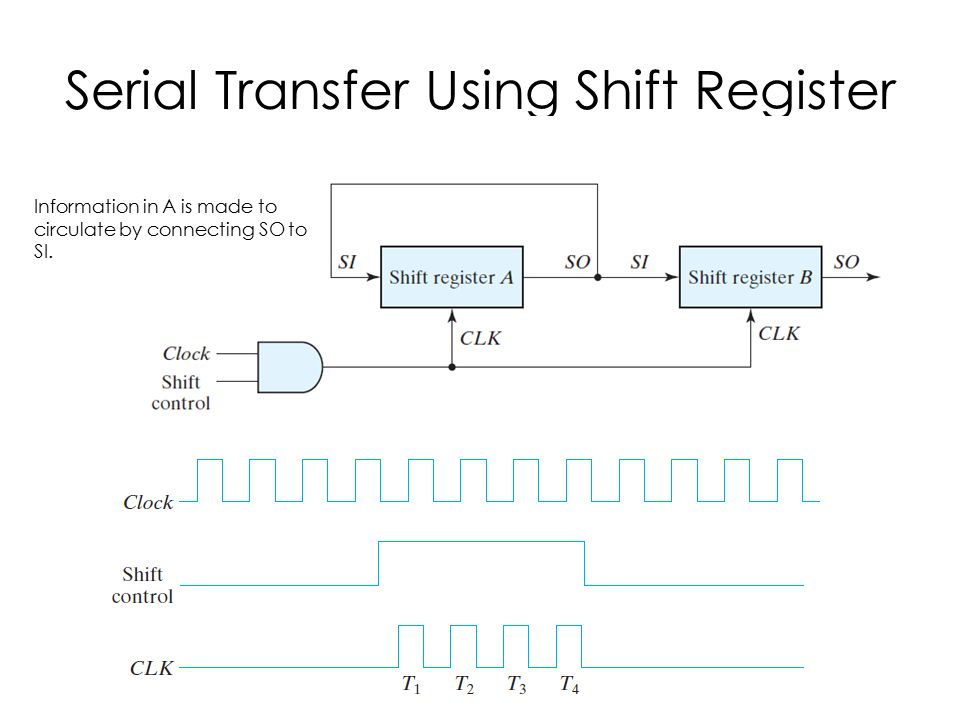 Serial Transfer Using Shift Register

Information in A is made to circulate by connecting SO to SI.

SI
Shift register A
SO
SI
Shift register B
SO
CLK
CLK
Clock
Shift control

Clock
Shift control
CLK
$T_1$
$T_2$
$T_3$
$T_4$